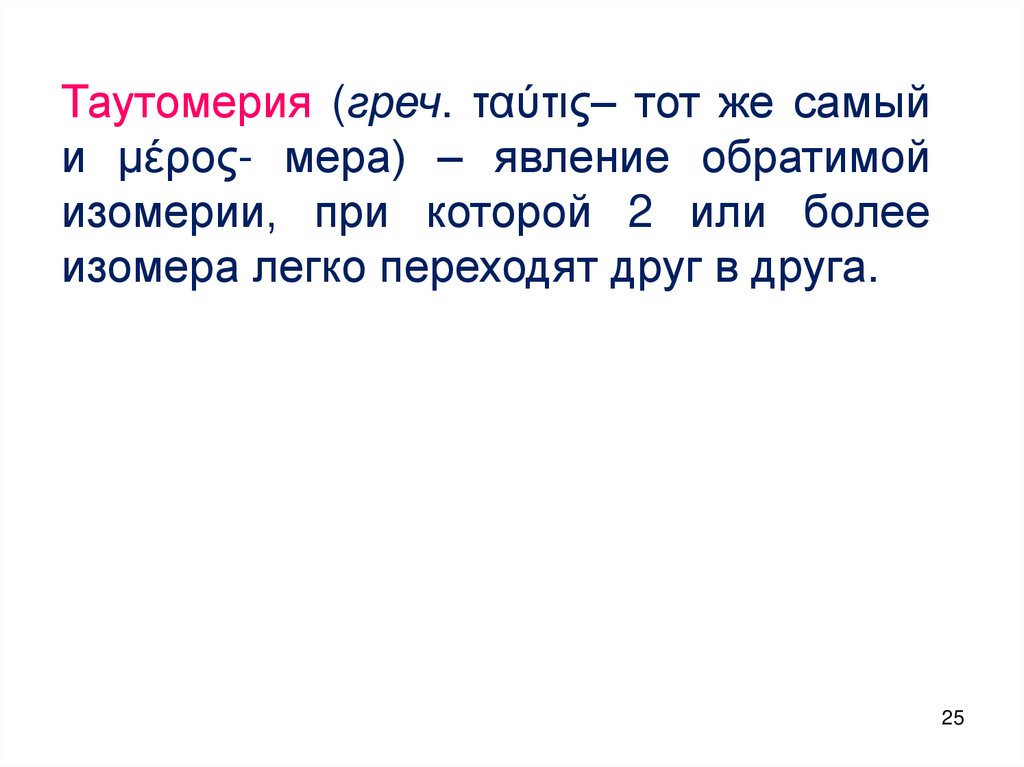 Таутомерия (греч. ταύτις– тот же самый и μέρος- мера) – явление обратимой изомерии, при которой 2 или более изомера легко переходят друг в друга.

25